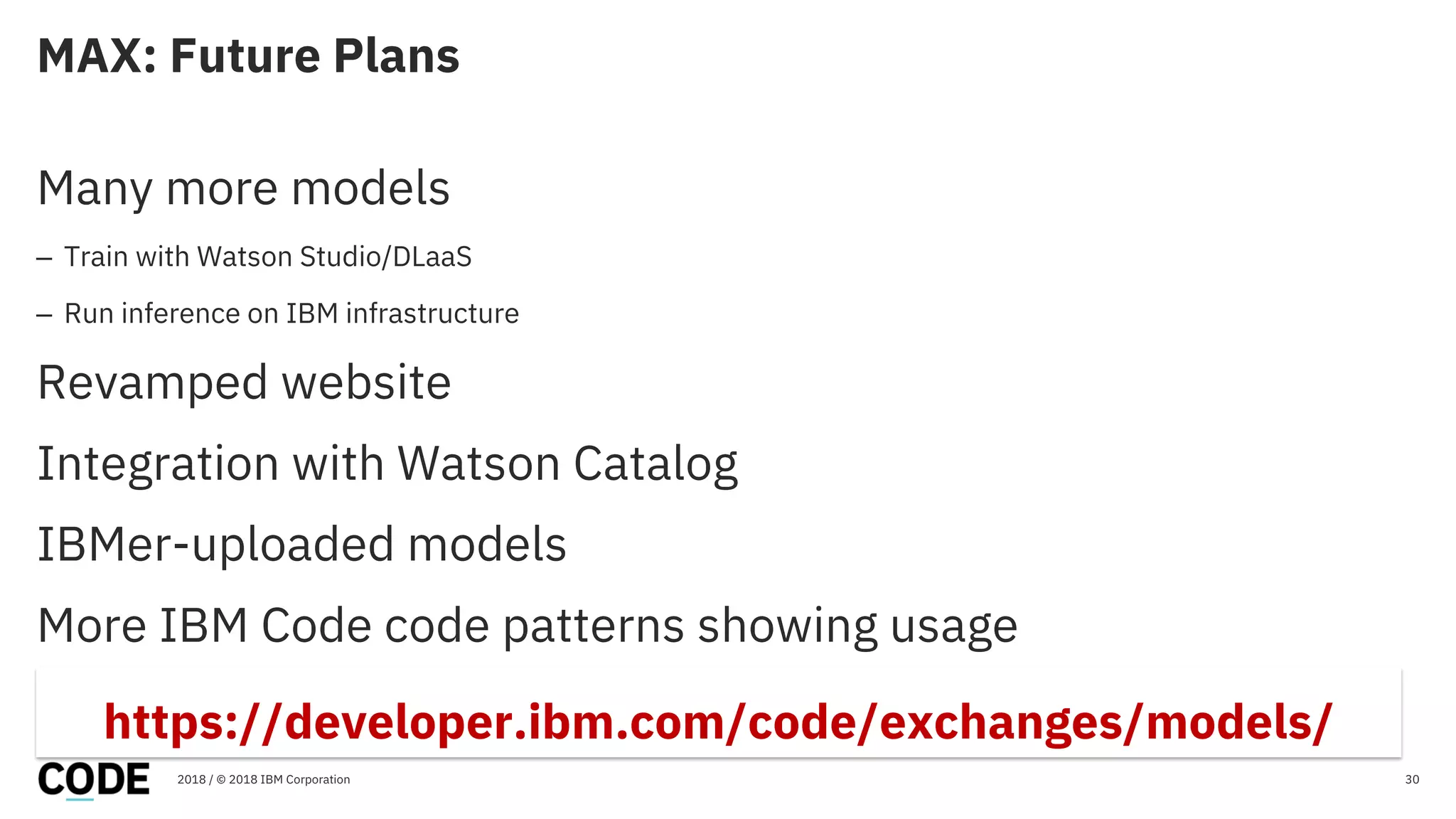 MAX: Future Plans

Many more models

– Train with Watson Studio/DLaaS

– Run inference on IBM infrastructure

Revamped website

Integration with Watson Catalog

IBMer-uploaded models

More IBM Code code patterns showing usage

https://developer.ibm.com/code/exchanges/models/

CODE

2018 / © 2018 IBM Corporation

30